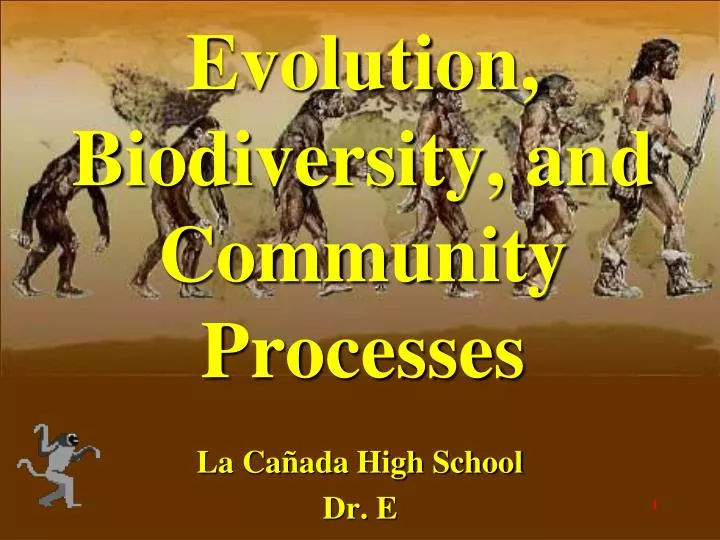 Evolution, Biodiversity, and Community Processes

La Cañada High School

Dr. E

1